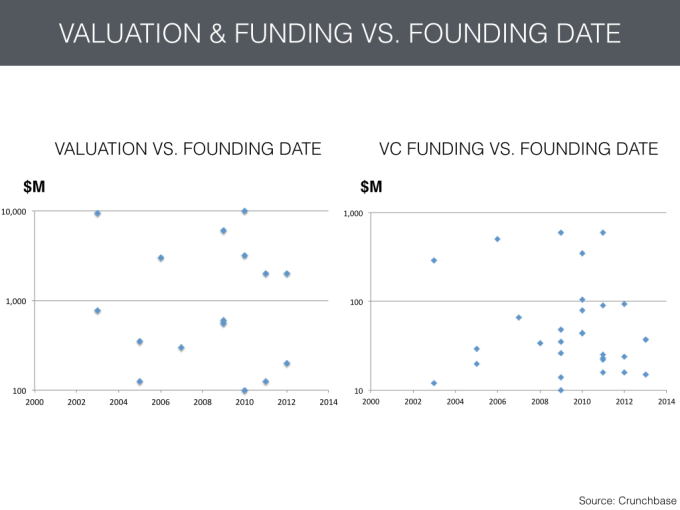 VALUATION & FUNDING VS. FOUNDING DATE

VALUATION VS. FOUNDING DATE

$M

10,000
1,000
100

2000 2002 2004 2006 2008 2010 2012 2014

VC FUNDING VS. FOUNDING DATE

$M

1,000
100
10

2000 2002 2004 2006 2008 2010 2012 2014

Source: Crunchbase